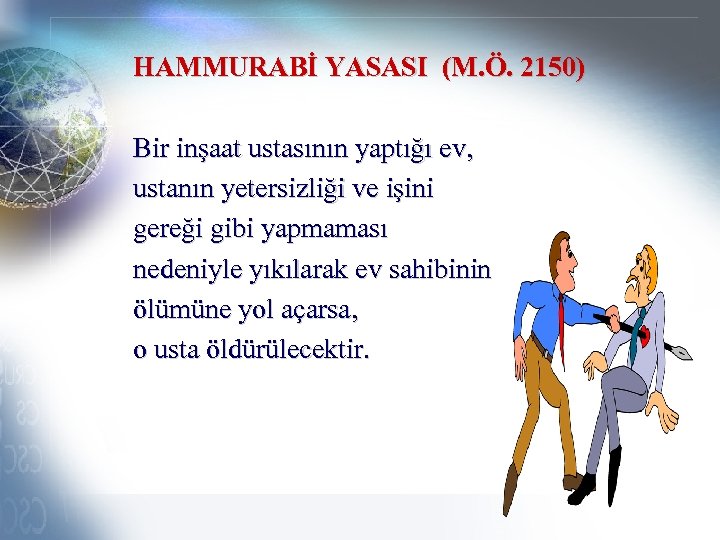 HAMMURABİ YASASI (M.Ö. 2150)

Bir inşaat ustasının yaptığı ev, ustanın yetersizliği ve işini gereği gibi yapmaması nedeniyle yıkılarak ev sahibinin ölümüne yol açarsa, o usta öldürülecektir.